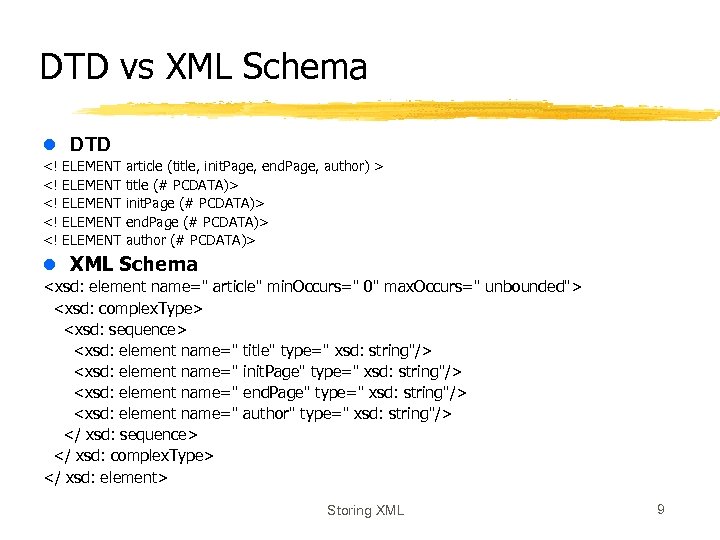 DTD vs XML Schema

DTD

<! ELEMENT article (title, initPage, endPage, author) >
<! ELEMENT title (# PCDATA)>
<! ELEMENT initPage (# PCDATA)>
<! ELEMENT endPage (# PCDATA)>
<! ELEMENT author (# PCDATA)>

XML Schema

<xsd: element name=" article" minOccurs=" 0" maxOccurs=" unbounded">
<xsd: complexType>
<xsd: sequence>
<xsd: element name=" title" type=" xsd: string"/>
<xsd: element name=" initPage" type=" xsd: string"/>
<xsd: element name=" endPage" type=" xsd: string"/>
<xsd: element name=" author" type=" xsd: string"/>
</ xsd: sequence>
</ xsd: complexType>
</ xsd: element>

Storing XML

9